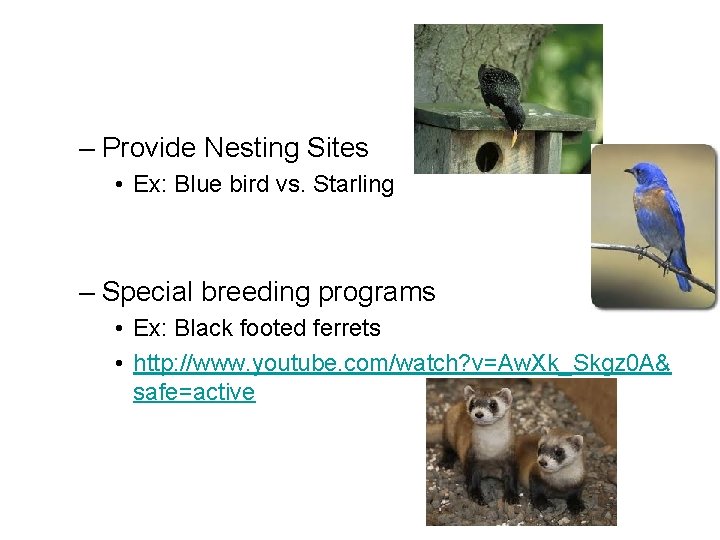 – Provide Nesting Sites

• Ex: Blue bird vs. Starling

– Special breeding programs

• Ex: Black footed ferrets

• http://www.youtube.com/watch?v=AwXk_Skgz0A&safe=active